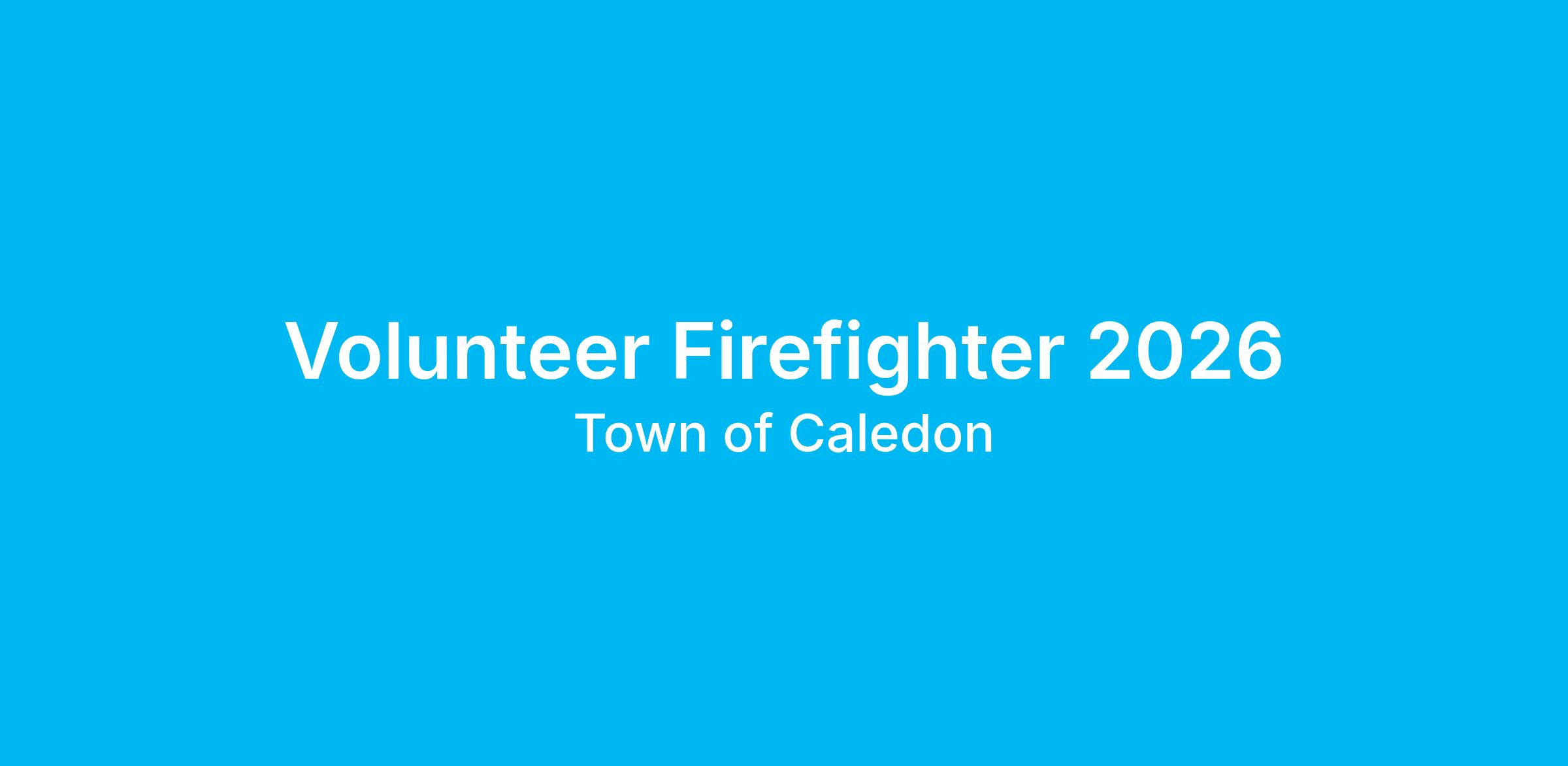 Volunteer Firefighter 2026
Town of Caledon